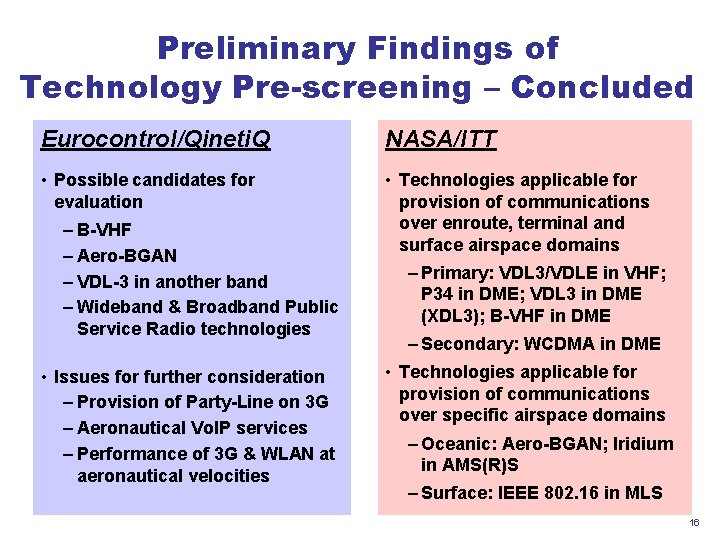 Preliminary Findings of Technology Pre-screening – Concluded

Eurocontrol/QinetiQ

• Possible candidates for evaluation
– B-VHF
– Aero-BGAN
– VDL-3 in another band
– Wideband & Broadband Public Service Radio technologies

• Issues for further consideration
– Provision of Party-Line on 3G
– Aeronautical VoIP services
– Performance of 3G & WLAN at aeronautical velocities

NASA/ITT

• Technologies applicable for provision of communications over enroute, terminal and surface airspace domains
– Primary: VDL3/VDLE in VHF; P34 in DME; VDL3 in DME (XDL3); B-VHF in DME
– Secondary: WCDMA in DME
• Technologies applicable for provision of communications over specific airspace domains
– Oceanic: Aero-BGAN; Iridium in AMS(R)S
– Surface: IEEE 802.16 in MLS

16